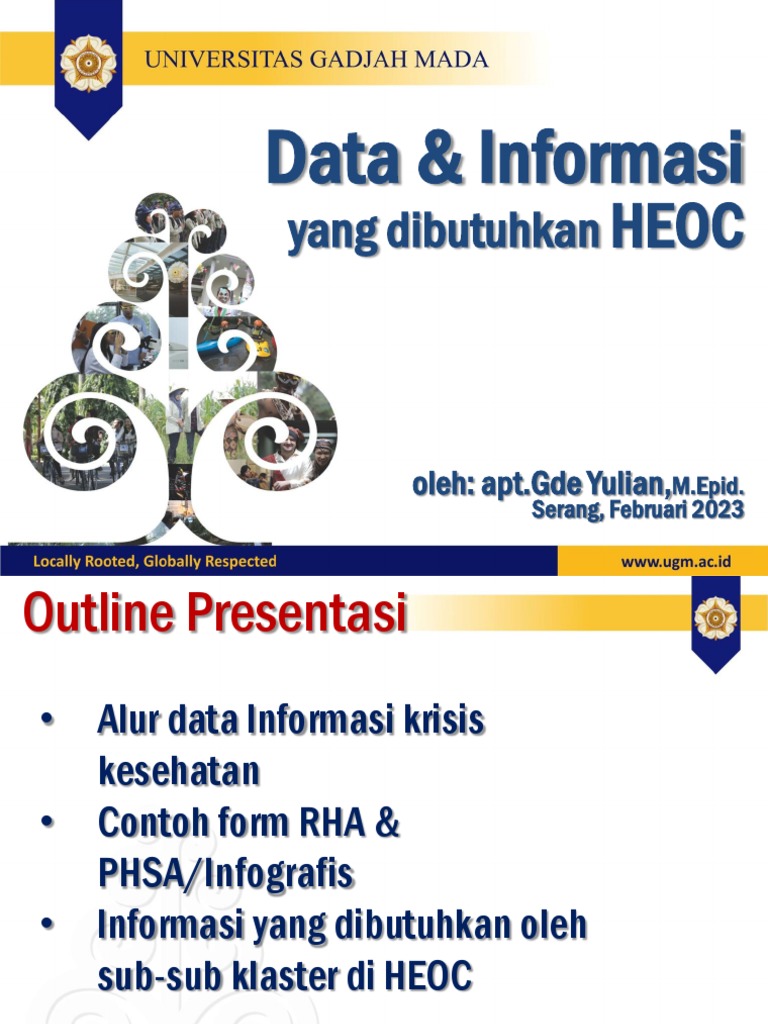 UNIVERSITAS GADJAH MADA

Data & Informasi
yang dibutuhkan HEOC

oleh: apt.Gde Yulian,M.Epid.
Serang, Februari 2023

Locally Rooted, Globally Respected

www.ugm.ac.id

Outline Presentasi

• Alur data Informasi krisis kesehatan
• Contoh form RHA & PHSA/Infografis
• Informasi yang dibutuhkan oleh sub-sub klaster di HEOC